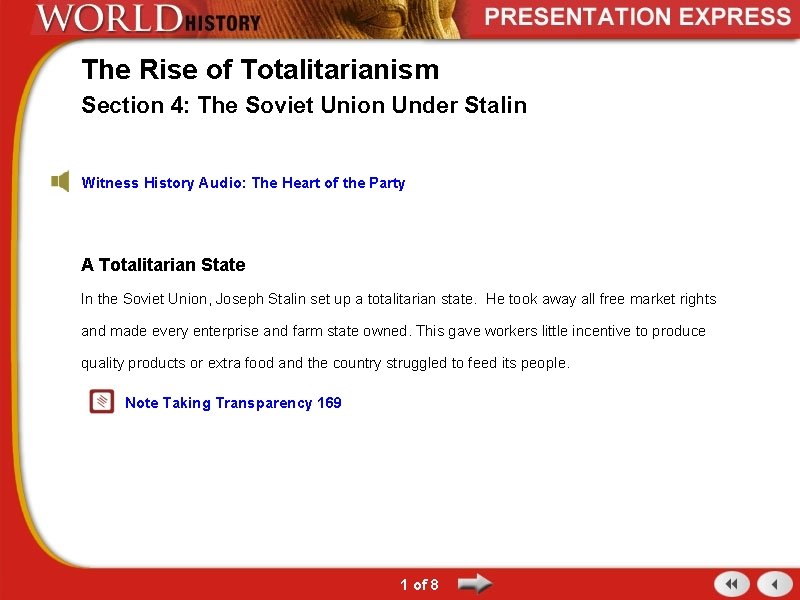 WORLD HISTORY

PRESENTATION EXPRESS

The Rise of Totalitarianism

Section 4: The Soviet Union Under Stalin

Witness History Audio: The Heart of the Party

A Totalitarian State

In the Soviet Union, Joseph Stalin set up a totalitarian state. He took away all free market rights and made every enterprise and farm state owned. This gave workers little incentive to produce quality products or extra food and the country struggled to feed its people.

Note Taking Transparency 169

1 of 8